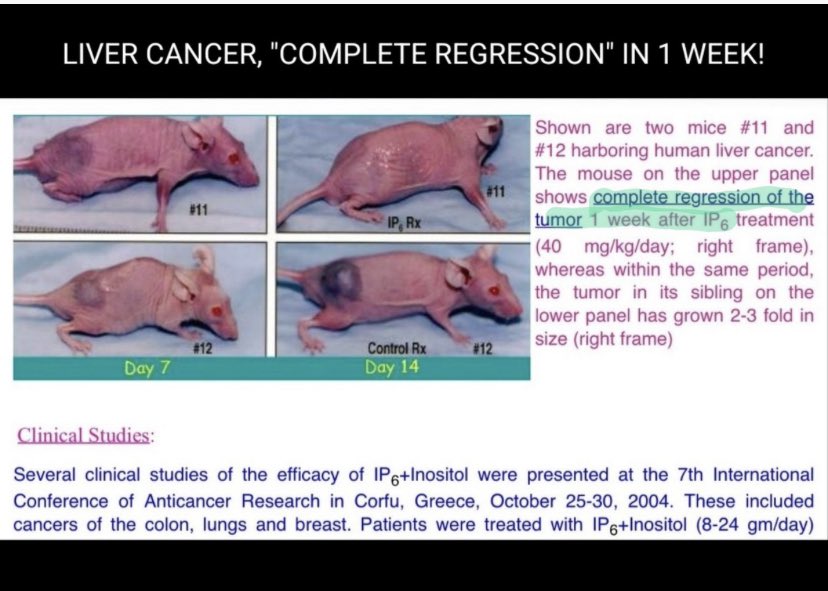 LIVER CANCER, "COMPLETE REGRESSION" IN 1 WEEK!

#11

#11

$IP_6$ Rx

#12

Control Rx

#12

Day 7

Day 14

Shown are two mice #11 and #12 harboring human liver cancer. The mouse on the upper panel shows complete regression of the tumor 1 week after $IP_6$ treatment (40 mg/kg/day; right frame), whereas within the same period, the tumor in its sibling on the lower panel has grown 2-3 fold in size (right frame)

Clinical Studies:

Several clinical studies of the efficacy of $IP_6$+Inositol were presented at the 7th International Conference of Anticancer Research in Corfu, Greece, October 25-30, 2004. These included cancers of the colon, lungs and breast. Patients were treated with $IP_6$+Inositol (8-24 gm/day)